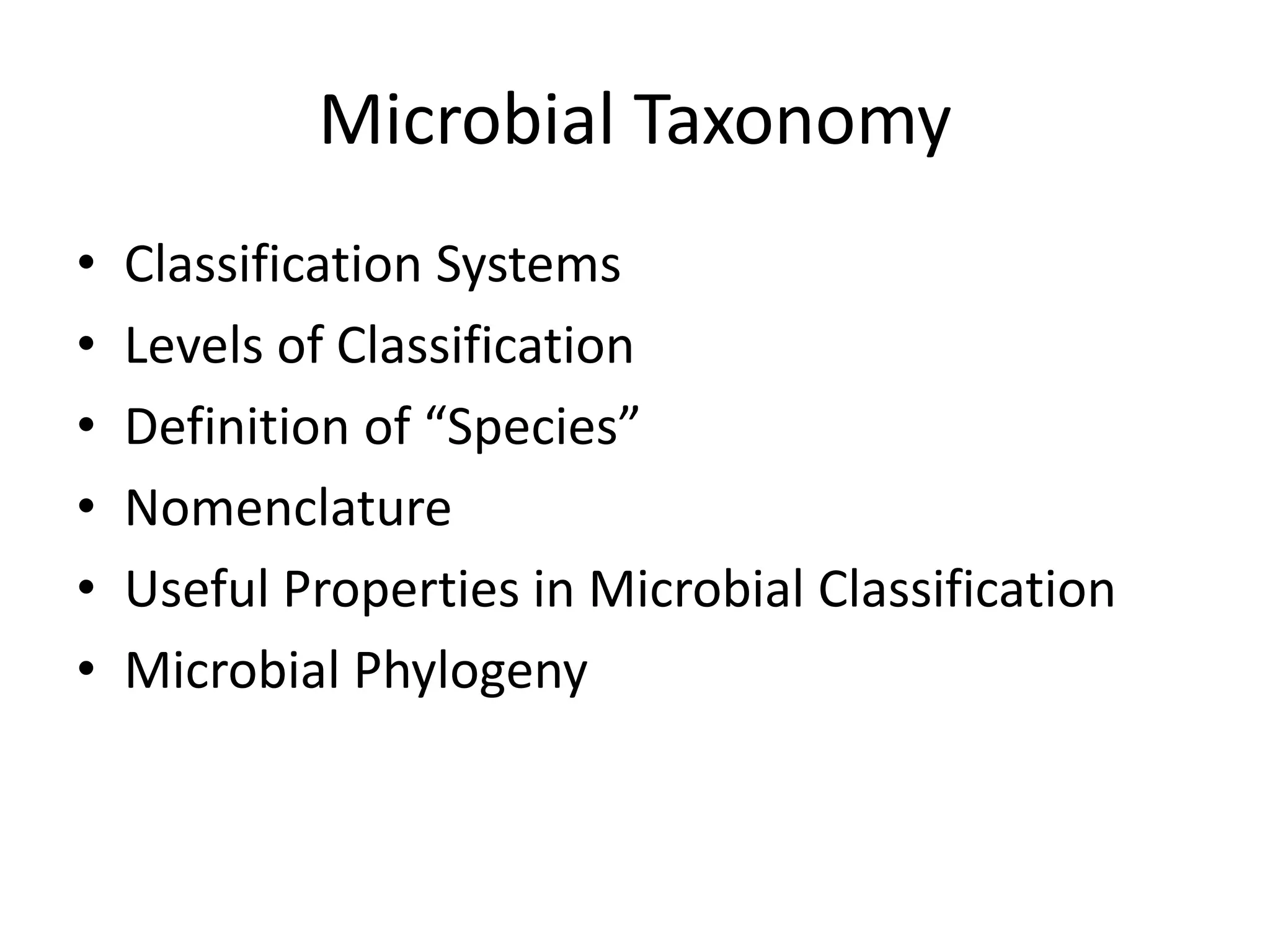 Microbial Taxonomy

• Classification Systems
• Levels of Classification
• Definition of “Species”
• Nomenclature
• Useful Properties in Microbial Classification
• Microbial Phylogeny